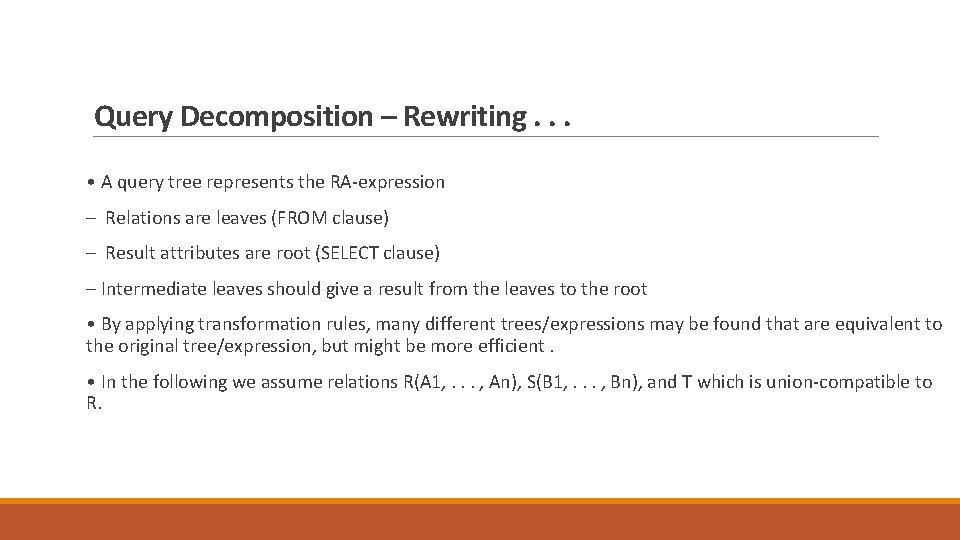 Query Decomposition – Rewriting . . .

• A query tree represents the RA-expression

– Relations are leaves (FROM clause)

– Result attributes are root (SELECT clause)

– Intermediate leaves should give a result from the leaves to the root

• By applying transformation rules, many different trees/expressions may be found that are equivalent to the original tree/expression, but might be more efficient .

• In the following we assume relations R(A1, . . . , An), S(B1, . . . , Bn), and T which is union-compatible to R.